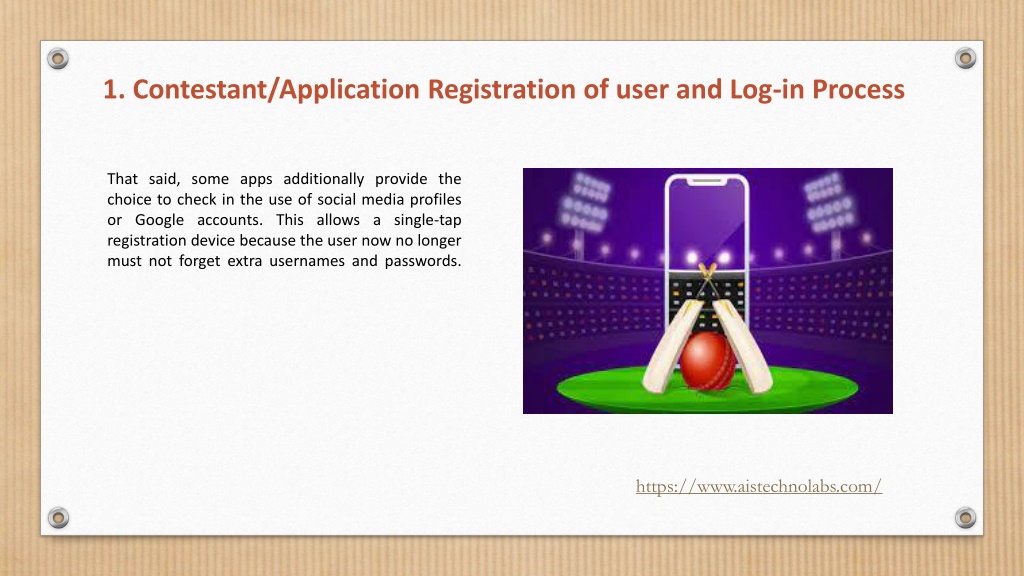 1. Contestant/Application Registration of user and Log-in Process

That said, some apps additionally provide the choice to check in the use of social media profiles or Google accounts. This allows a single-tap registration device because the user now no longer must not forget extra usernames and passwords.

https://www.aistechnolabs.com/